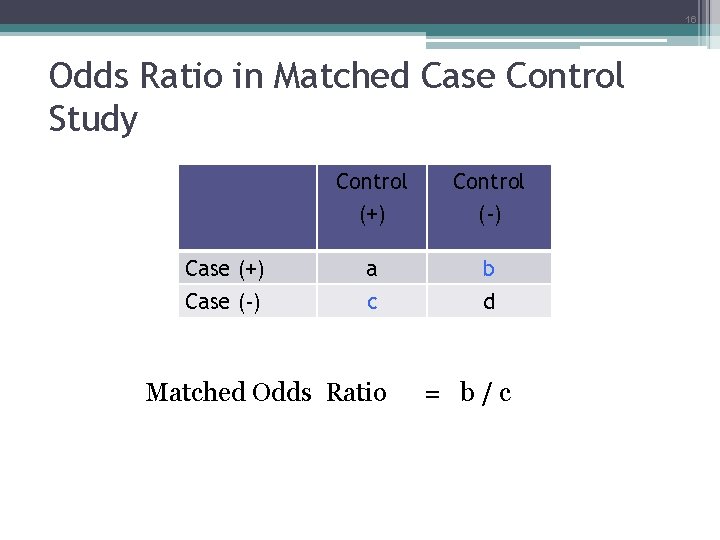 16

Odds Ratio in Matched Case Control Study

| | Control (+) | Control (-) |
|---|---|---|
| Case (+) | a | b |
| Case (-) | c | d |

Matched Odds Ratio = b / c